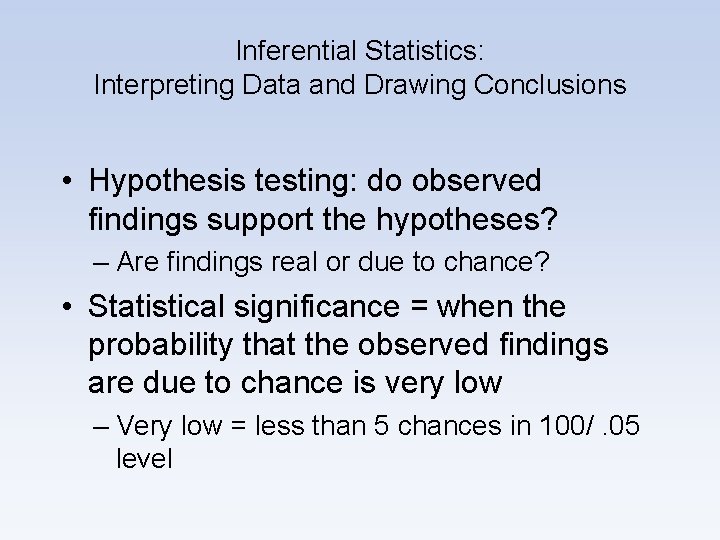 Inferential Statistics:
Interpreting Data and Drawing Conclusions

• Hypothesis testing: do observed findings support the hypotheses?
– Are findings real or due to chance?

• Statistical significance = when the probability that the observed findings are due to chance is very low
– Very low = less than 5 chances in 100/ .05 level